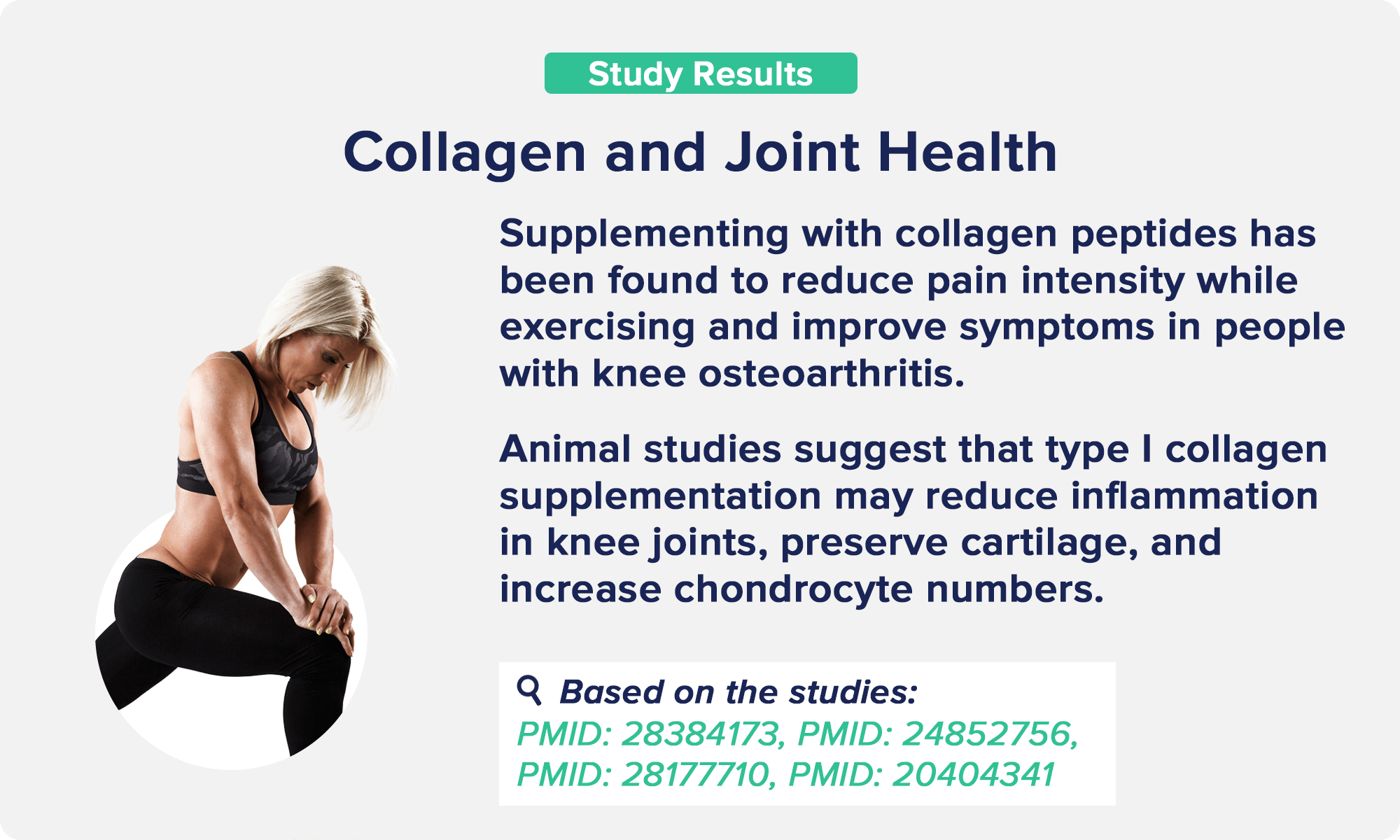 Study Results

Collagen and Joint Health

Supplementing with collagen peptides has been found to reduce pain intensity while exercising and improve symptoms in people with knee osteoarthritis.

Animal studies suggest that type I collagen supplementation may reduce inflammation in knee joints, preserve cartilage, and increase chondrocyte numbers.

Based on the studies:
PMID: 28384173, PMID: 24852756, PMID: 28177710, PMID: 20404341